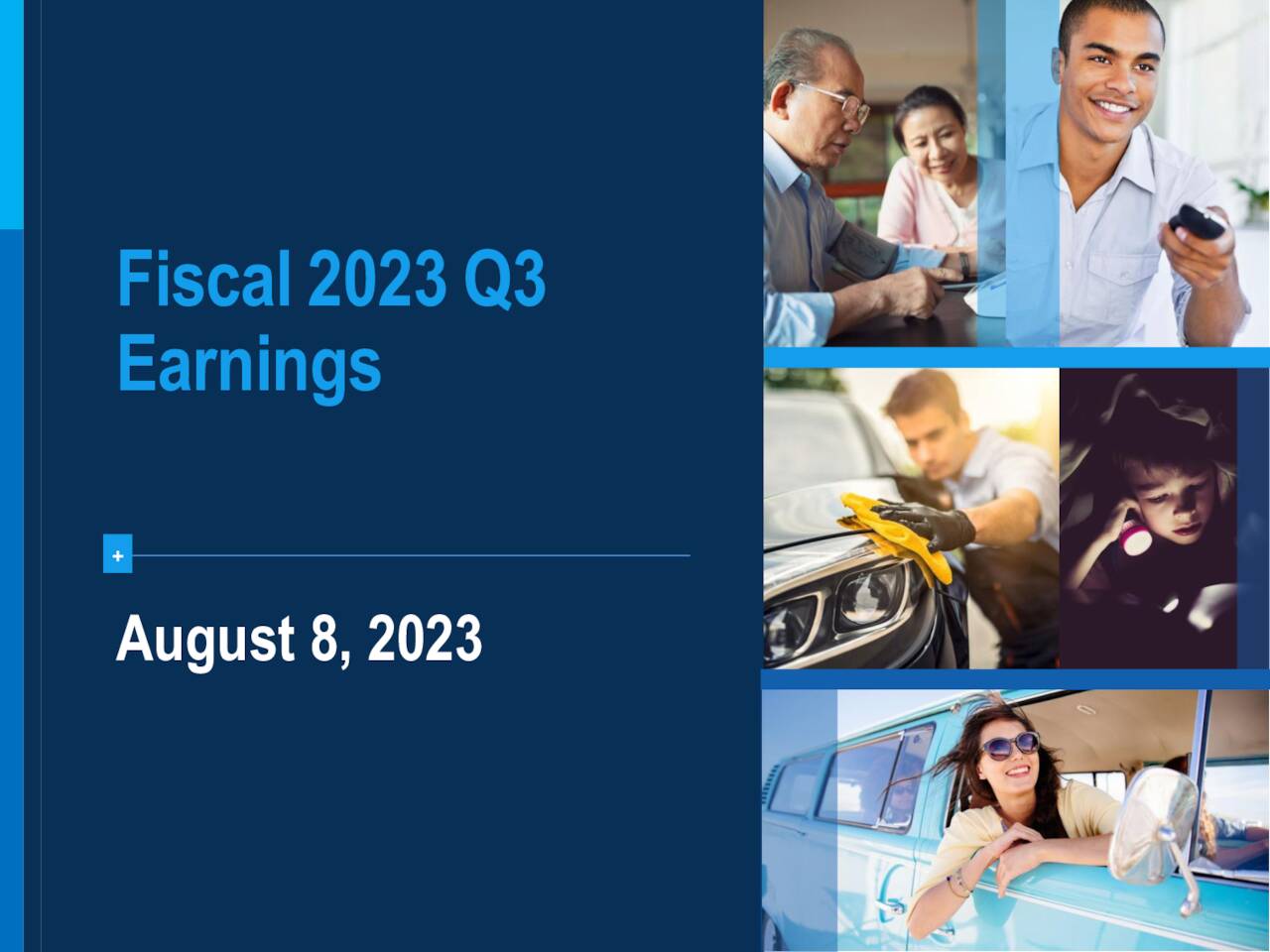 Fiscal 2023 Q3 Earnings

+

August 8, 2023